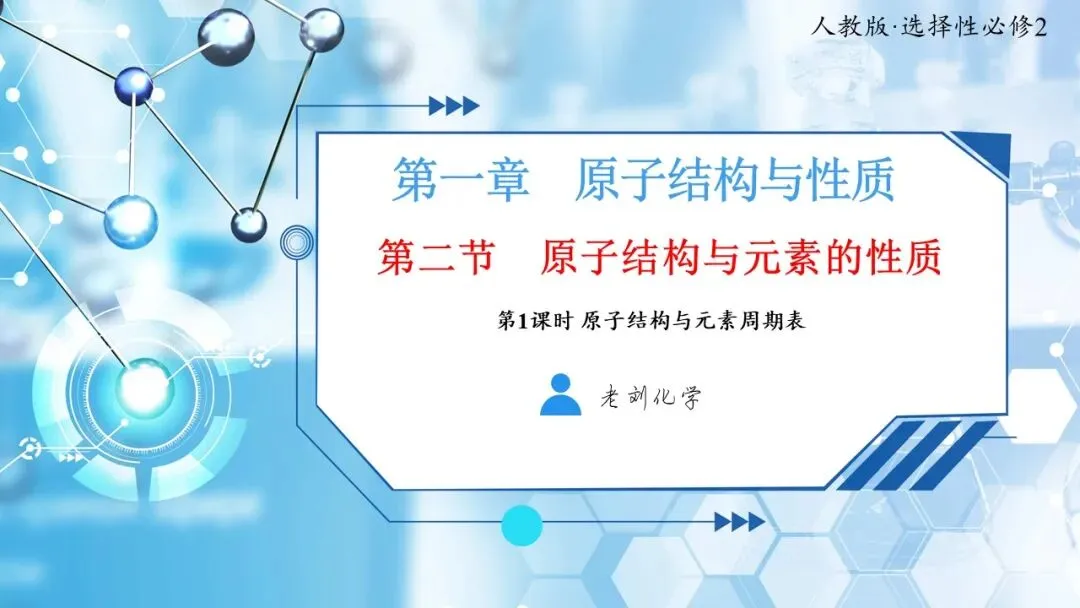 人教版·选择性必修2

第一章　原子结构与性质

第二节　原子结构与元素的性质

第1课时 原子结构与元素周期表

老刘化学